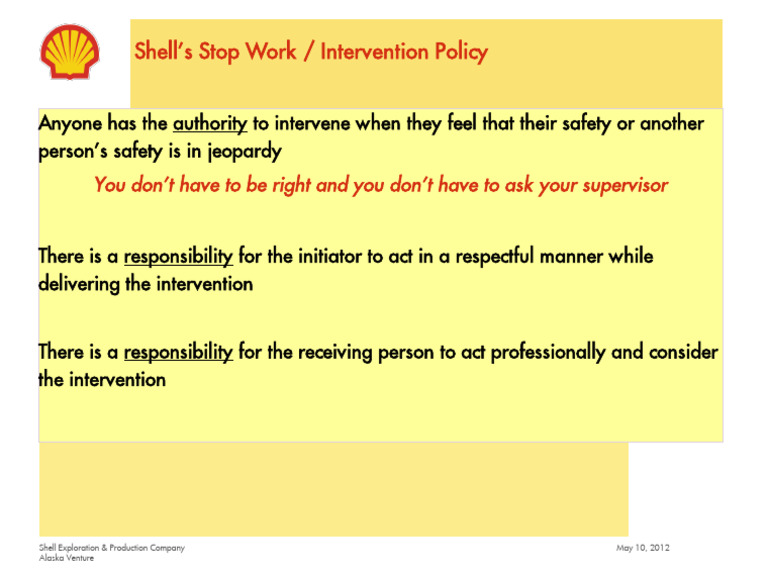 Shell's Stop Work / Intervention Policy

Anyone has the authority to intervene when they feel that their safety or another person's safety is in jeopardy

You don't have to be right and you don't have to ask your supervisor

There is a responsibility for the initiator to act in a respectful manner while delivering the intervention

There is a responsibility for the receiving person to act professionally and consider the intervention

Shell Exploration & Production Company
Alaska Venture

May 10, 2012